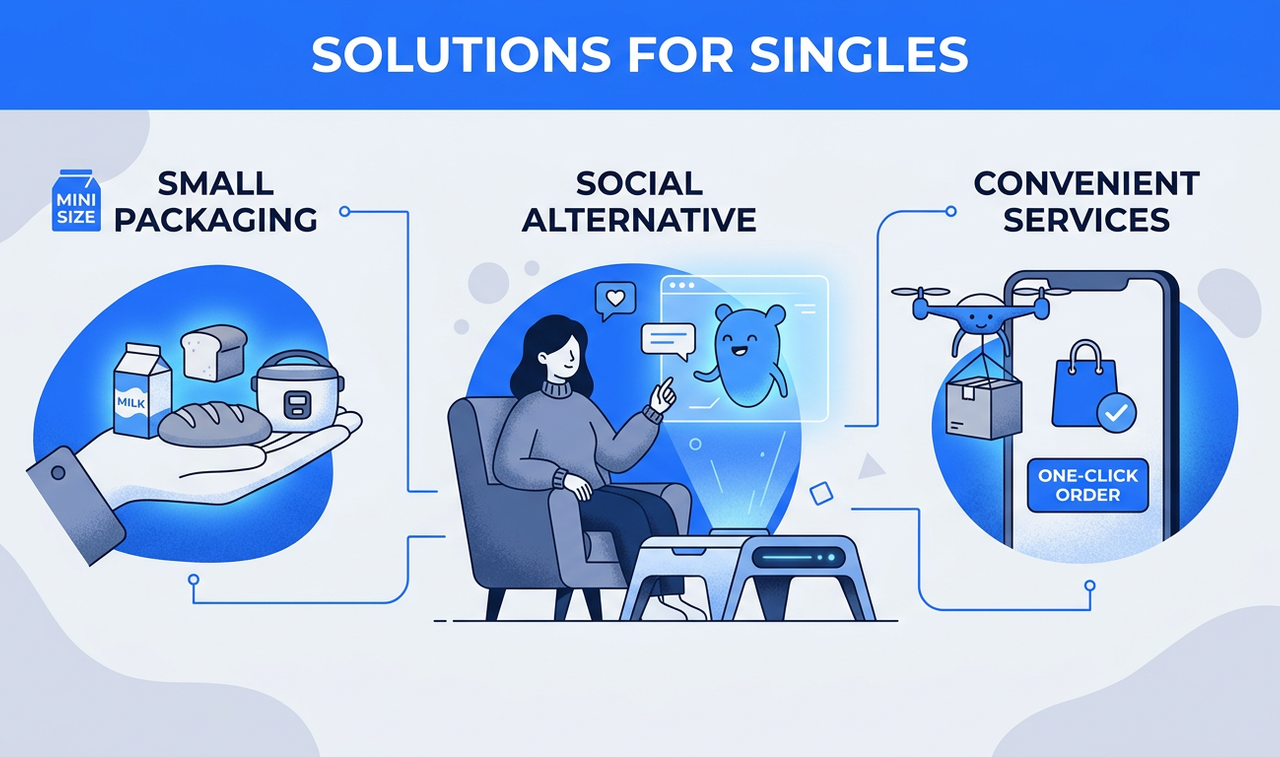 SOLUTIONS FOR SINGLES

MINI SIZE

SMALL PACKAGING

MILK

SOCIAL ALTERNATIVE

CONVENIENT SERVICES

ONE-CLICK ORDER